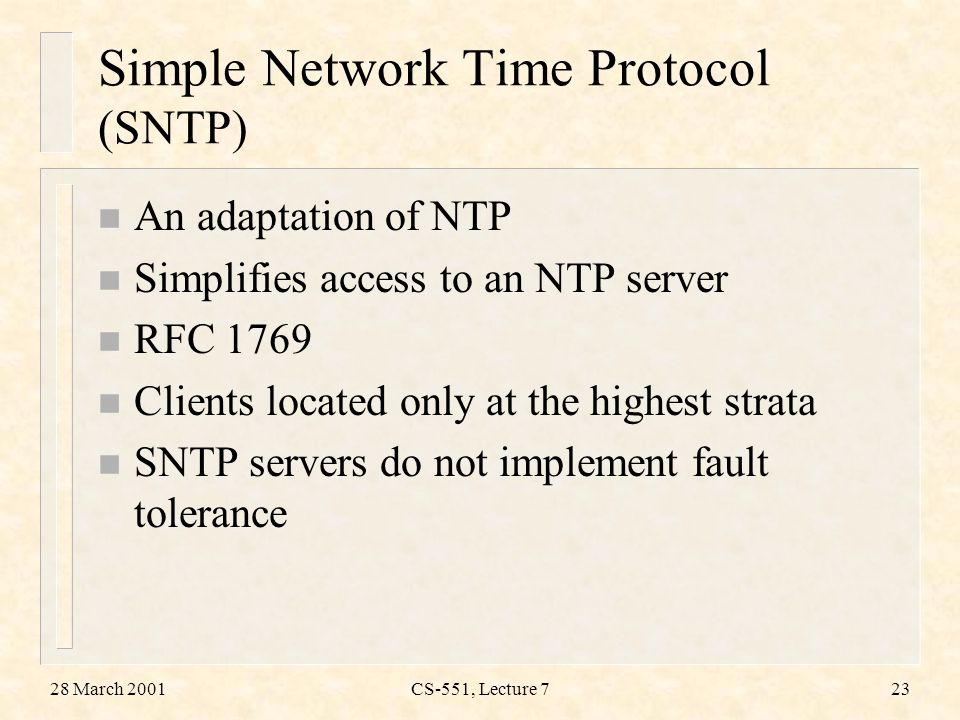 Simple Network Time Protocol (SNTP)

- An adaptation of NTP
- Simplifies access to an NTP server
- RFC 1769
- Clients located only at the highest strata
- SNTP servers do not implement fault tolerance

28 March 2001 CS-551, Lecture 7 23